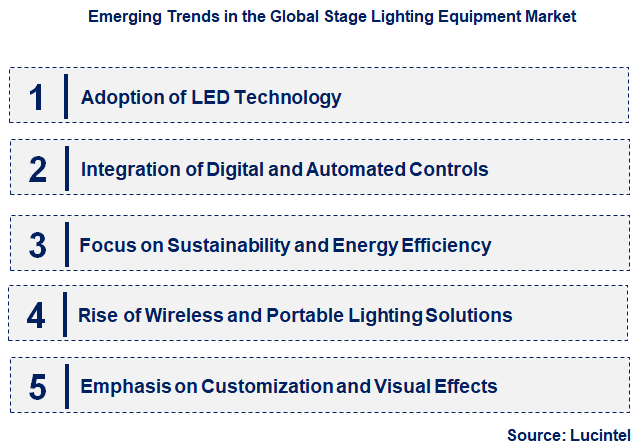 Emerging Trends in the Global Stage Lighting Equipment Market

1 Adoption of LED Technology

2 Integration of Digital and Automated Controls

3 Focus on Sustainability and Energy Efficiency

4 Rise of Wireless and Portable Lighting Solutions

5 Emphasis on Customization and Visual Effects

Source: Lucintel